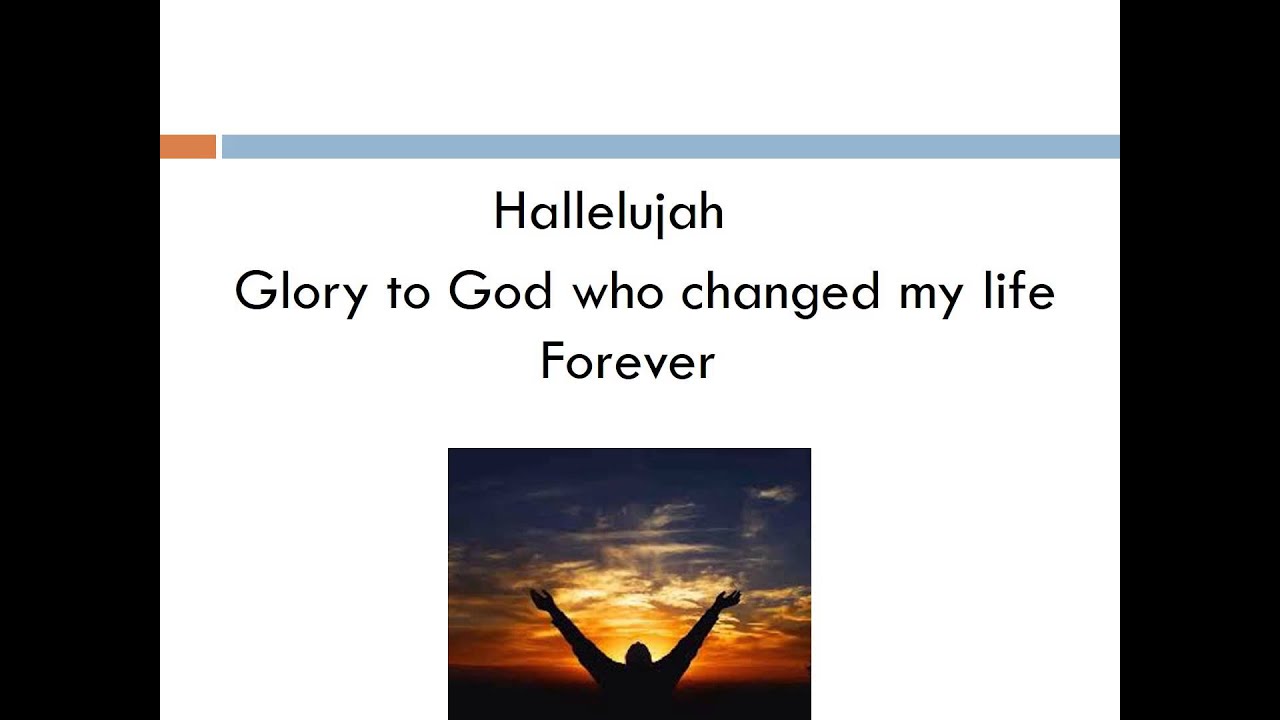 Hallelujah

Glory to God who changed my life

Forever